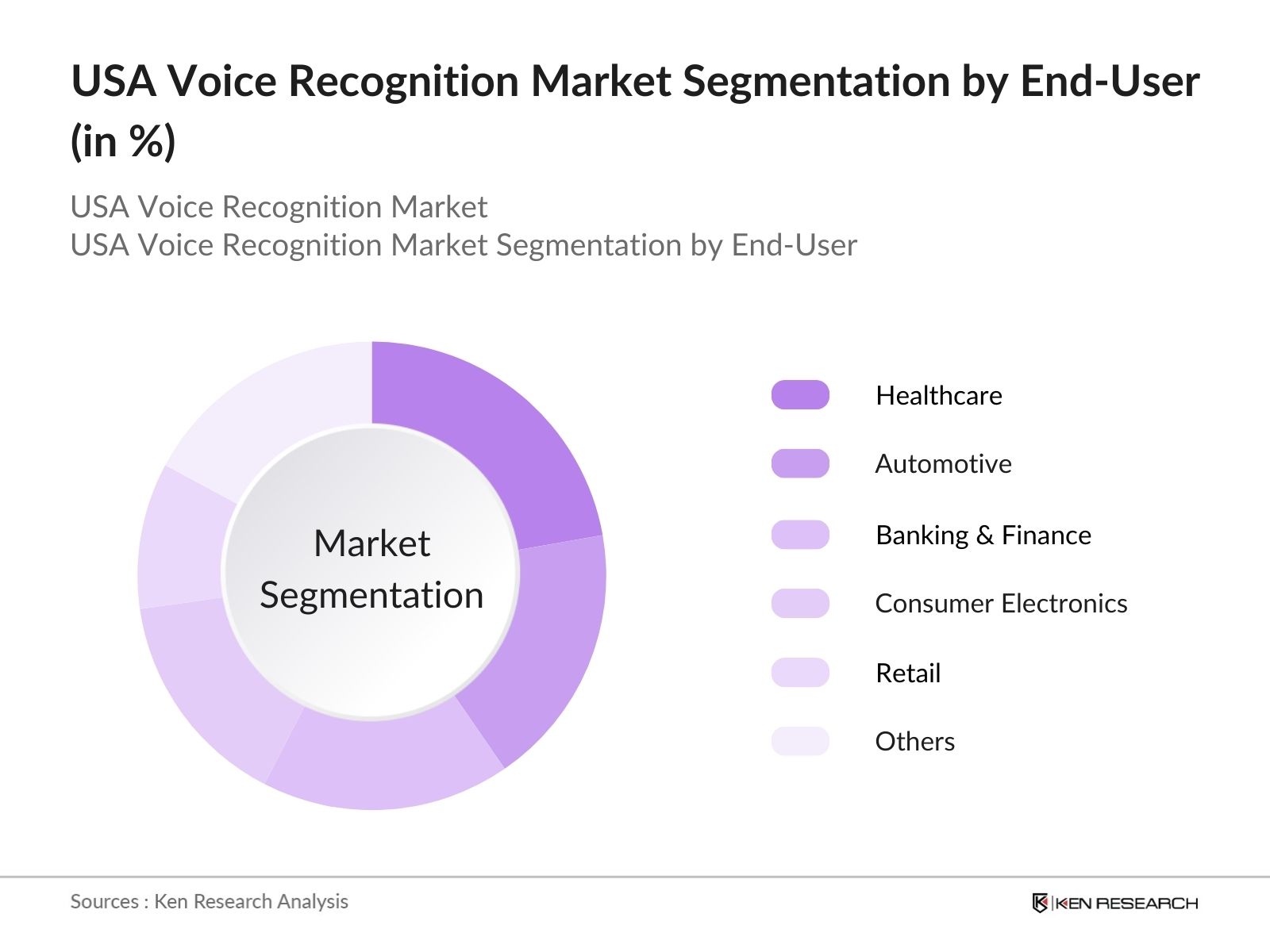 USA Voice Recognition Market Segmentation by End-User (in %)

USA Voice Recognition Market
USA Voice Recognition Market Segmentation by End-User

Market Segmentation

Healthcare
Automotive
Banking & Finance
Consumer Electronics
Retail
Others

Sources : Ken Research Analysis

KEN RESEARCH